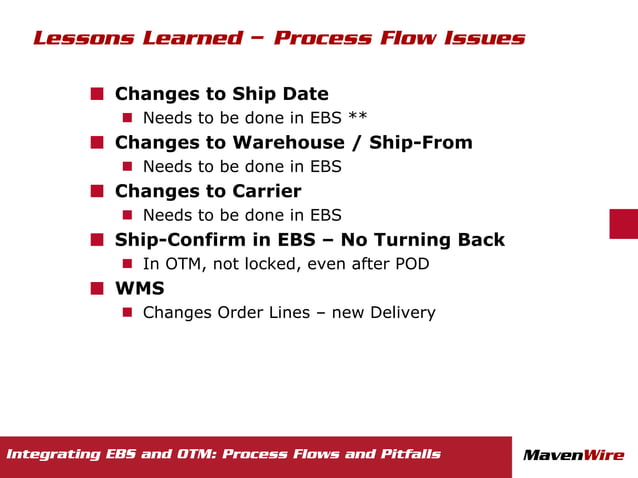 Lessons Learned – Process Flow Issues

Changes to Ship Date
Needs to be done in EBS **

Changes to Warehouse / Ship-From
Needs to be done in EBS

Changes to Carrier
Needs to be done in EBS

Ship-Confirm in EBS – No Turning Back
In OTM, not locked, even after POD

WMS
Changes Order Lines – new Delivery

Integrating EBS and OTM: Process Flows and Pitfalls

MavenWire